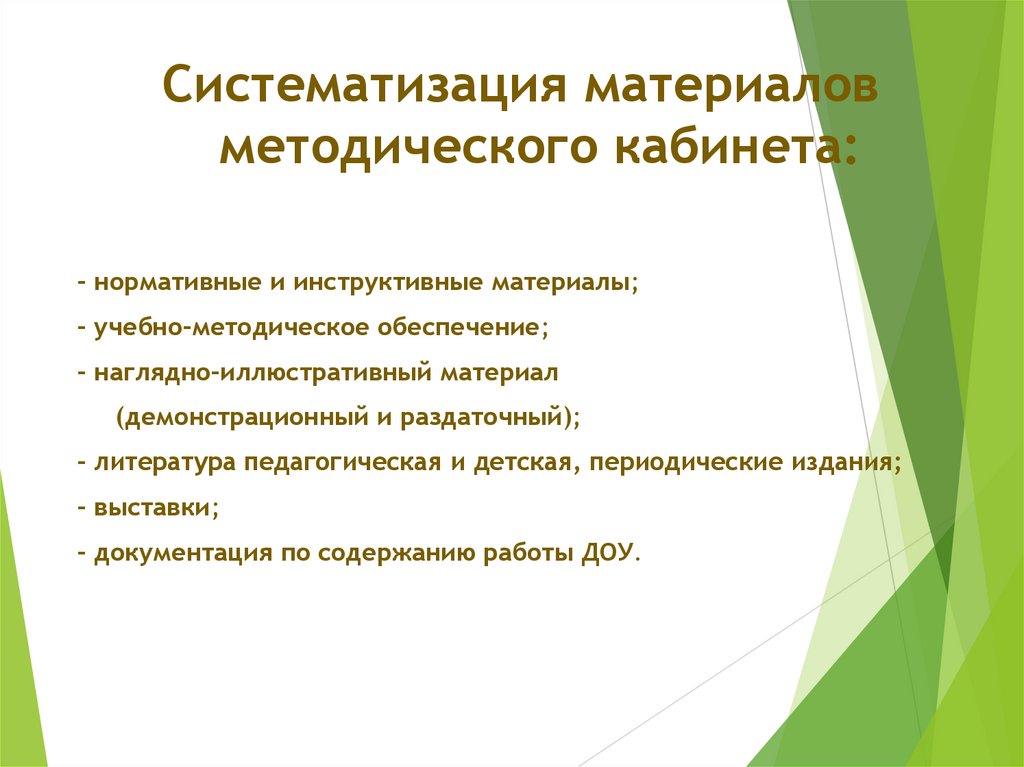 Систематизация материалов методического кабинета:

- нормативные и инструктивные материалы;
- учебно-методическое обеспечение;
- наглядно-иллюстративный материал (демонстрационный и раздаточный);
- литература педагогическая и детская, периодические издания;
- выставки;
- документация по содержанию работы ДОУ.